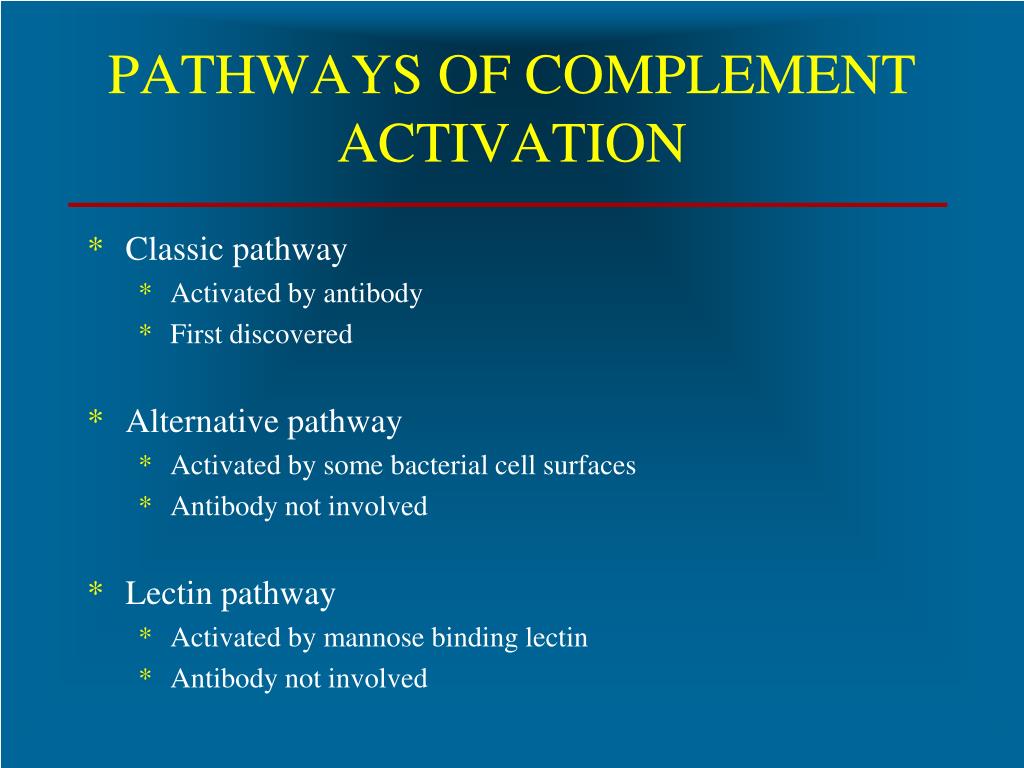 PATHWAYS OF COMPLEMENT ACTIVATION

* Classic pathway
  * Activated by antibody
  * First discovered

* Alternative pathway
  * Activated by some bacterial cell surfaces
  * Antibody not involved

* Lectin pathway
  * Activated by mannose binding lectin
  * Antibody not involved